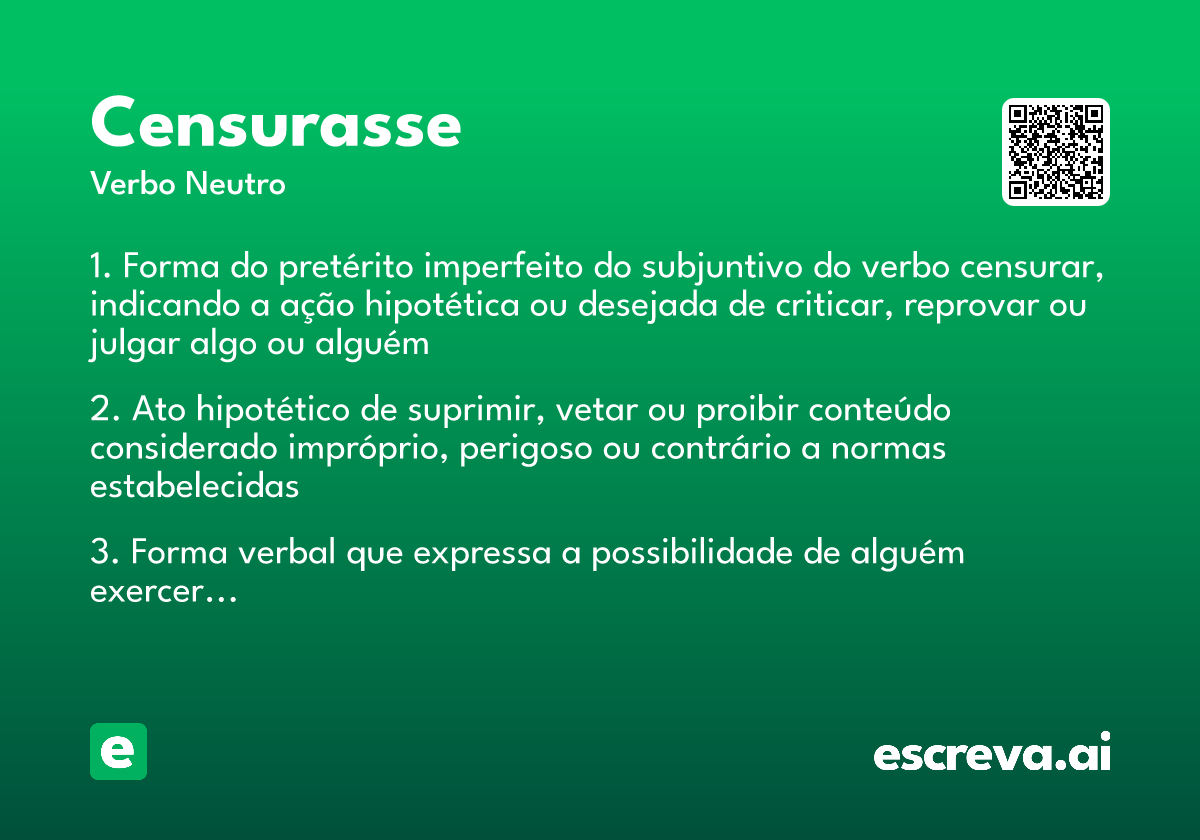 Censurasse
Verbo Neutro

1. Forma do pretérito imperfeito do subjuntivo do verbo censurar, indicando a ação hipotética ou desejada de criticar, reprovar ou julgar algo ou alguém

2. Ato hipotético de suprimir, vetar ou proibir conteúdo considerado impróprio, perigoso ou contrário a normas estabelecidas

3. Forma verbal que expressa a possibilidade de alguém exercer...

e

escreva.ai